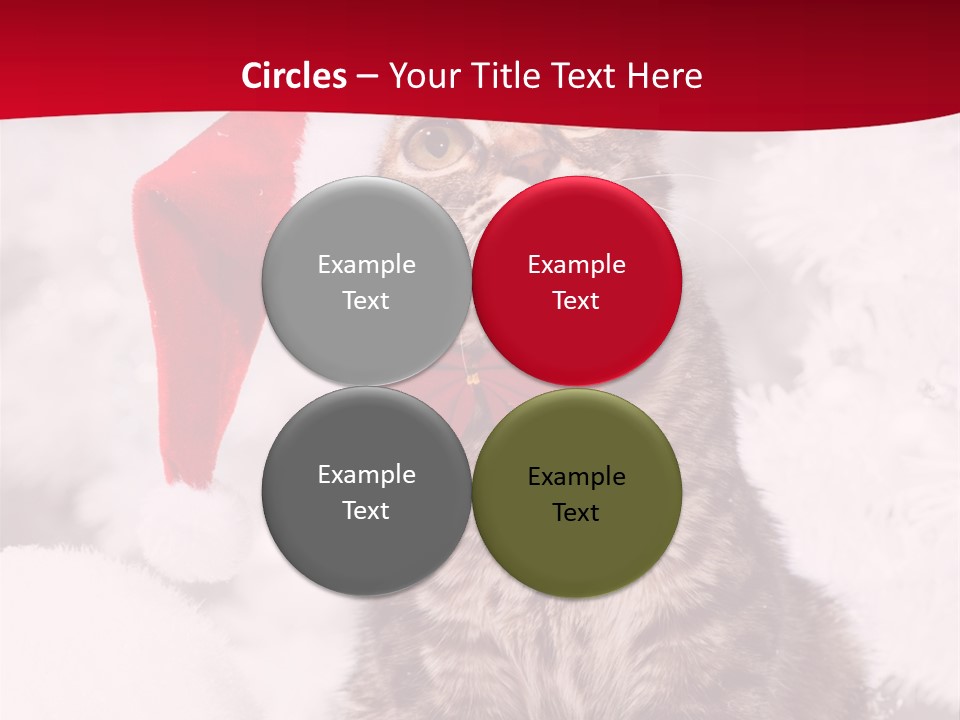 Circles – Your Title Text Here

Example Text

Example Text

Example Text

Example Text